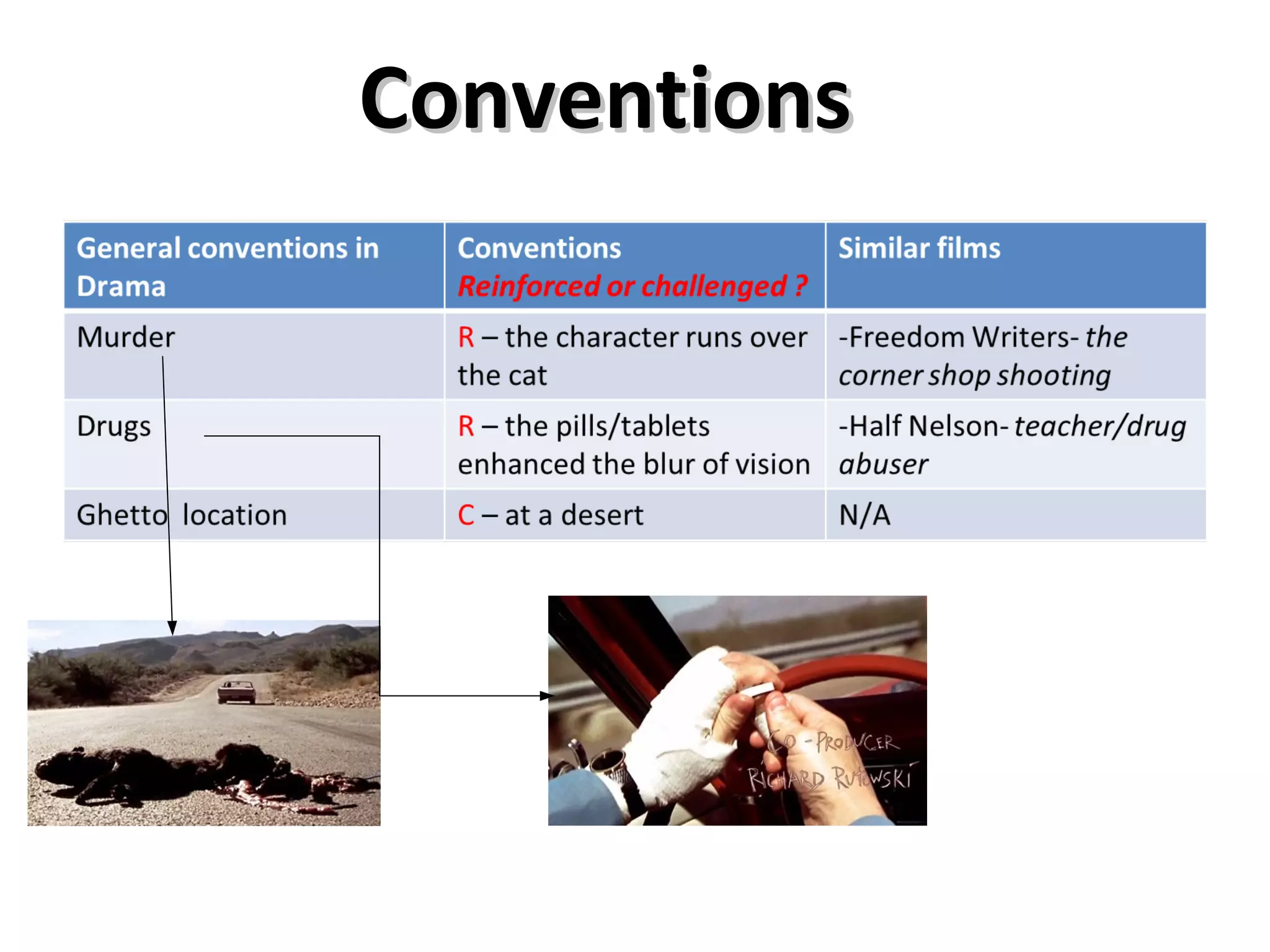 Conventions

| General conventions in Drama | Conventions Reinforced or challenged ? | Similar films |
|---|---|---|
| Murder | R – the character runs over the cat | -Freedom Writers- the corner shop shooting |
| Drugs | R – the pills/tablets enhanced the blur of vision | -Half Nelson- teacher/drug abuser |
| Ghetto location | C – at a desert | N/A |

CO - PRODUCER
RICHARD RUTOWSKI